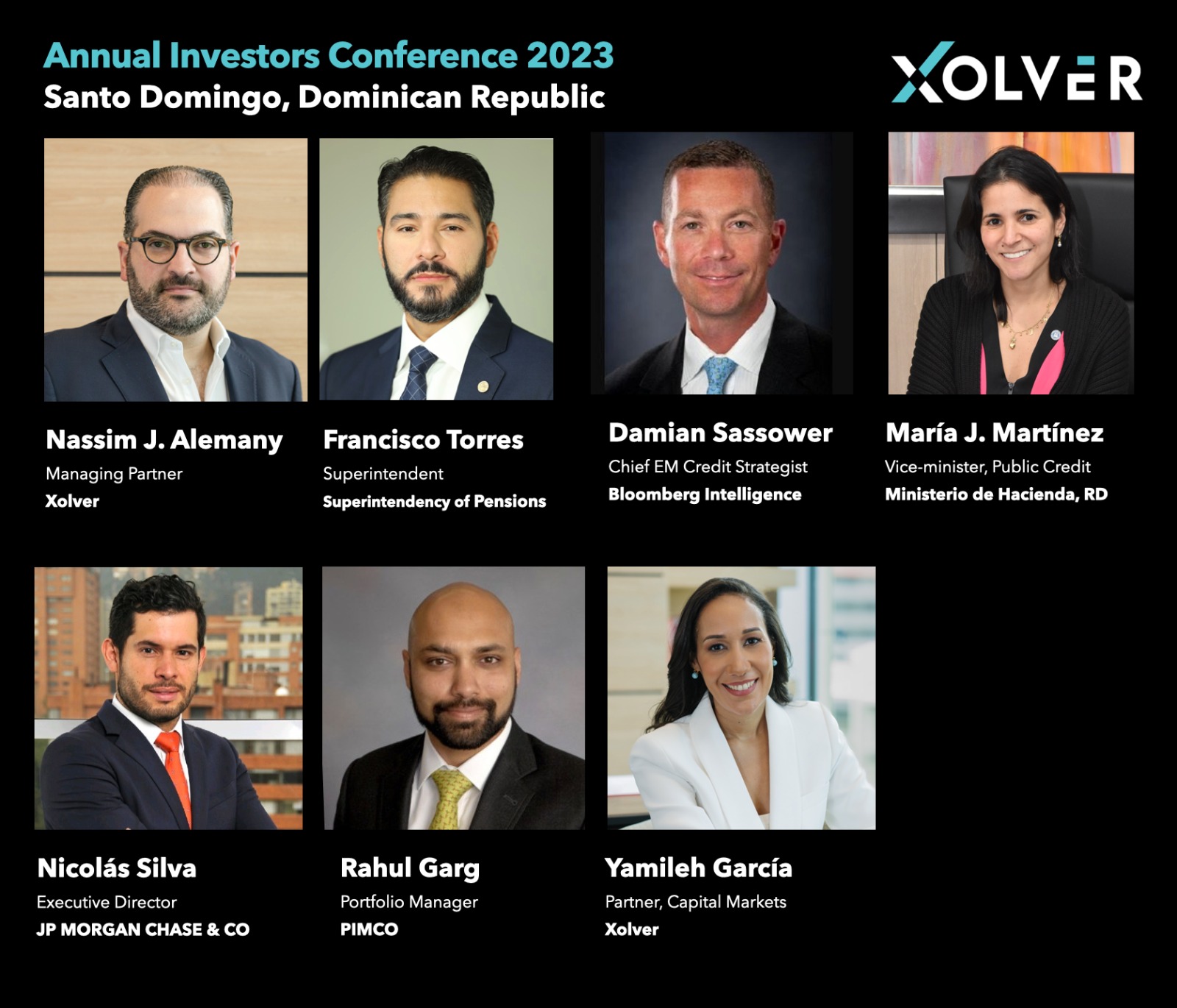 Annual Investors Conference 2023
Santo Domingo, Dominican Republic

XOLVER

Nassim J. Alemany
Managing Partner
Xolver

Francisco Torres
Superintendent
Superintendency of Pensions

Damian Sassower
Chief EM Credit Strategist
Bloomberg Intelligence

María J. Martínez
Vice-minister, Public Credit
Ministerio de Hacienda, RD

Nicolás Silva
Executive Director
JP MORGAN CHASE & CO

Rahul Garg
Portfolio Manager
PIMCO

Yamileh García
Partner, Capital Markets
Xolver